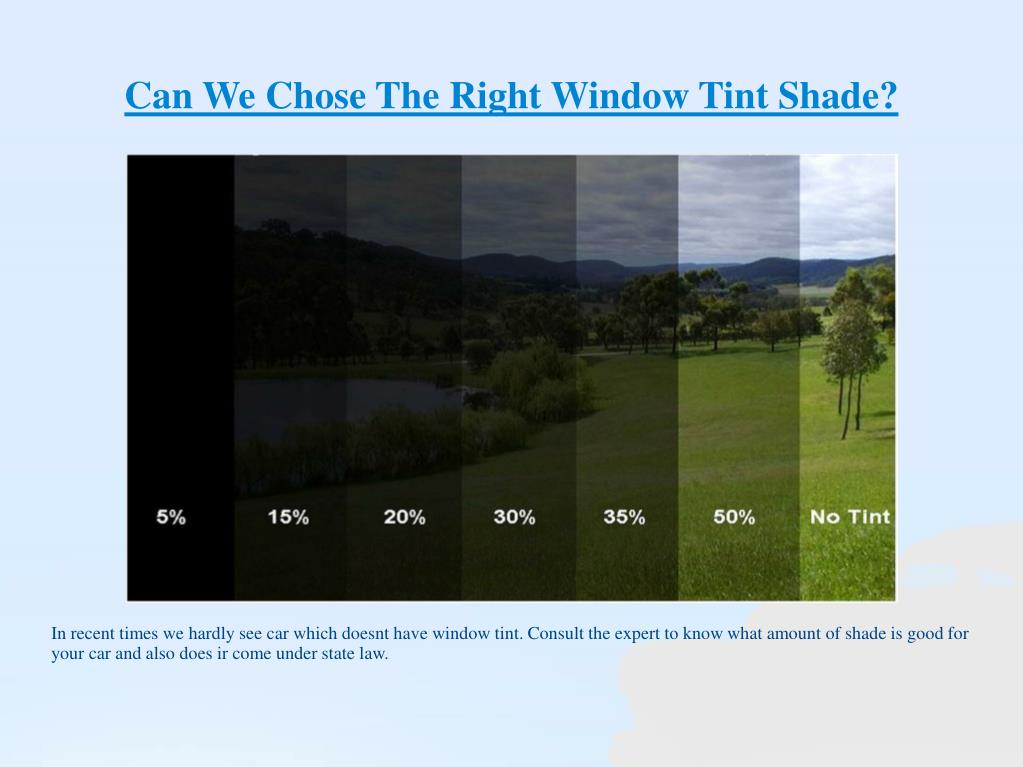 Can We Chose The Right Window Tint Shade?

5% 15% 20% 30% 35% 50% No Tint

In recent times we hardly see car which doesnt have window tint. Consult the expert to know what amount of shade is good for your car and also does ir come under state law.